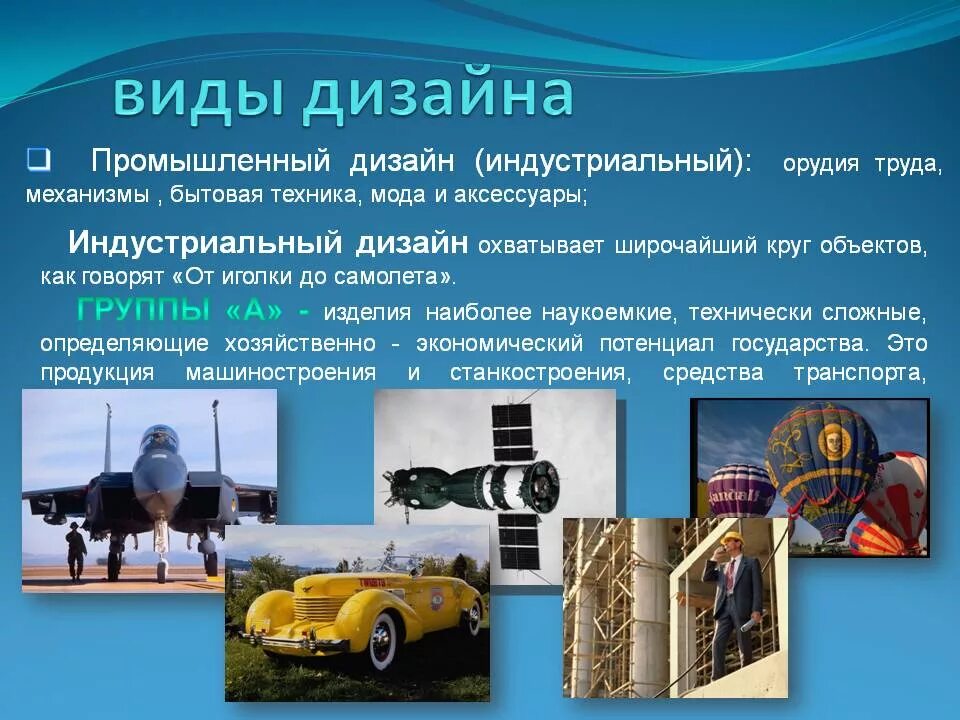 виды дизайна

Промышленный дизайн (индустриальный): орудия труда, механизмы , бытовая техника, мода и аксессуары;

Индустриальный дизайн охватывает широчайший круг объектов, как говорят «От иголки до самолета».

ГРУППЫ «А» - изделия наиболее наукоемкие, технически сложные, определяющие хозяйственно - экономический потенциал государства. Это продукция машиностроения и станкостроения, средства транспорта,